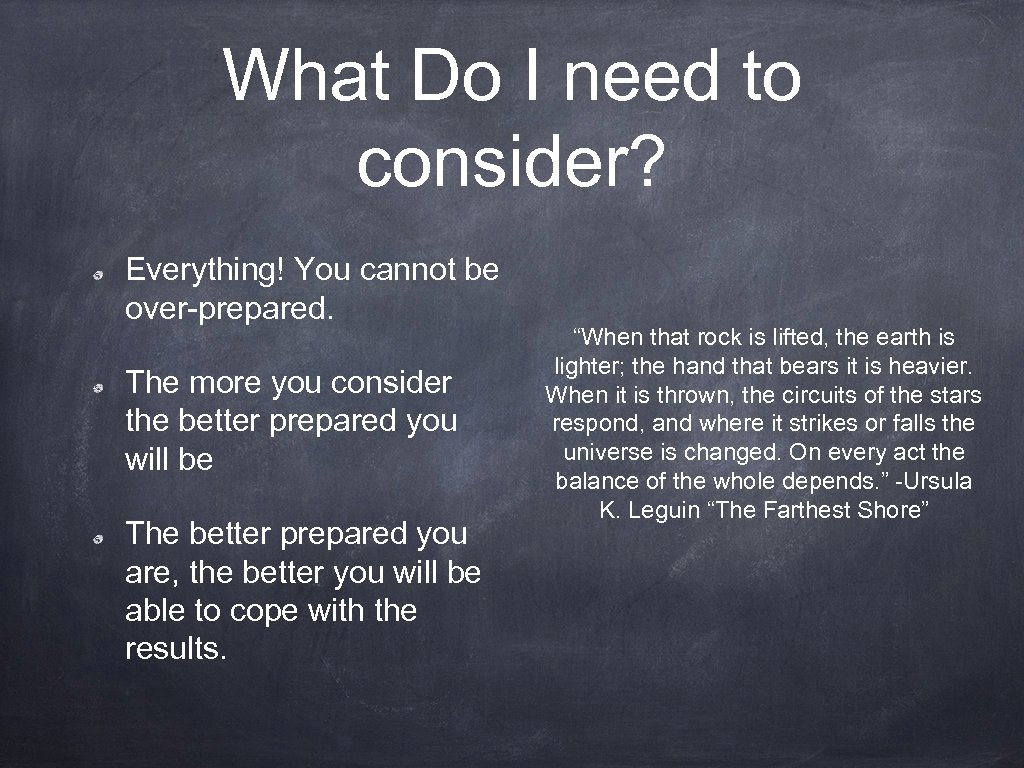 What Do I need to consider?

Everything! You cannot be over-prepared.

The more you consider the better prepared you will be

The better prepared you are, the better you will be able to cope with the results.

“When that rock is lifted, the earth is lighter; the hand that bears it is heavier. When it is thrown, the circuits of the stars respond, and where it strikes or falls the universe is changed. On every act the balance of the whole depends.” -Ursula K. Leguin “The Farthest Shore”